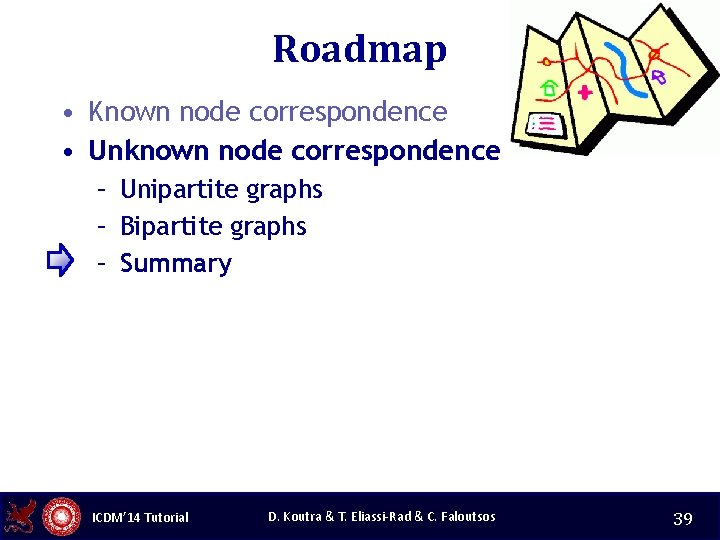 Roadmap

• Known node correspondence
• Unknown node correspondence
- Unipartite graphs
- Bipartite graphs
- Summary

ICDM'14 Tutorial D. Koutra & T. Eliassi-Rad & C. Faloutsos 39